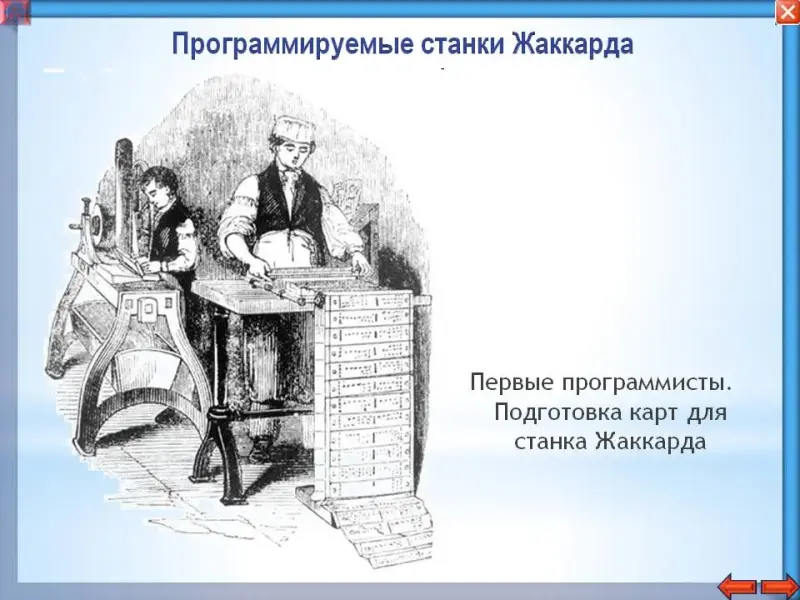 Программируемые станки Жаккарда

Первые программисты. Подготовка карт для станка Жаккарда